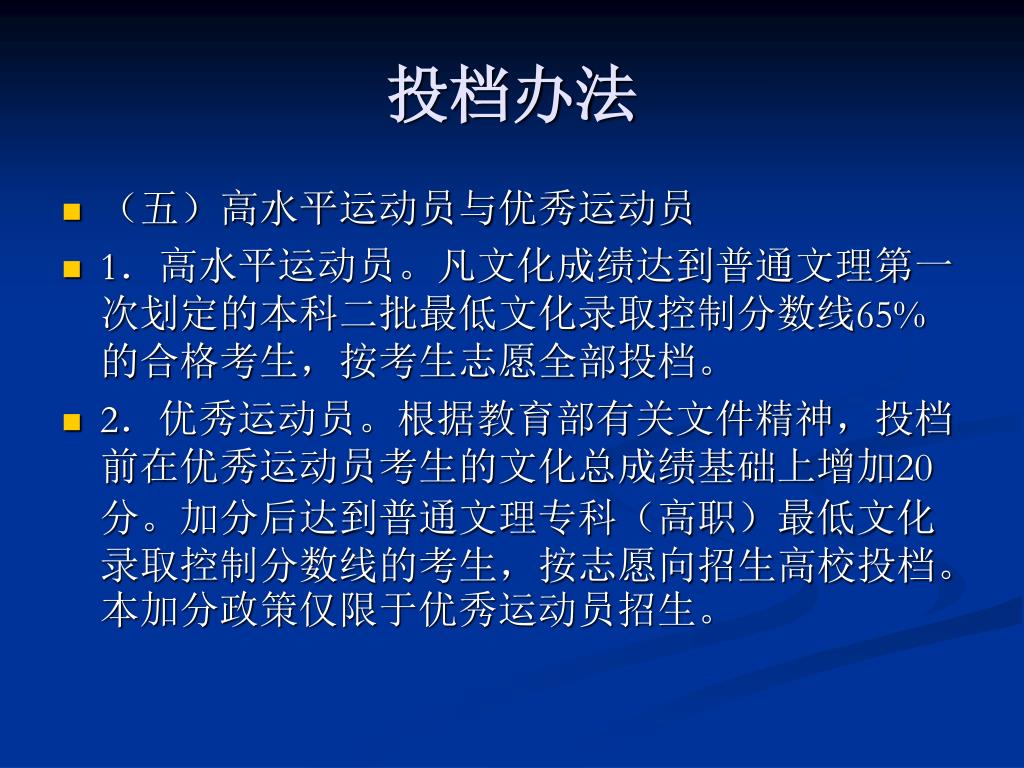 投档办法

（五）高水平运动员与优秀运动员

1．高水平运动员。凡文化成绩达到普通文理第一次划定的本科二批最低文化录取控制分数线65%的合格考生，按考生志愿全部投档。

2．优秀运动员。根据教育部有关文件精神，投档前在优秀运动员考生的文化总成绩基础上增加20分。加分后达到普通文理专科（高职）最低文化录取控制分数线的考生，按志愿向招生高校投档。本加分政策仅限于优秀运动员招生。